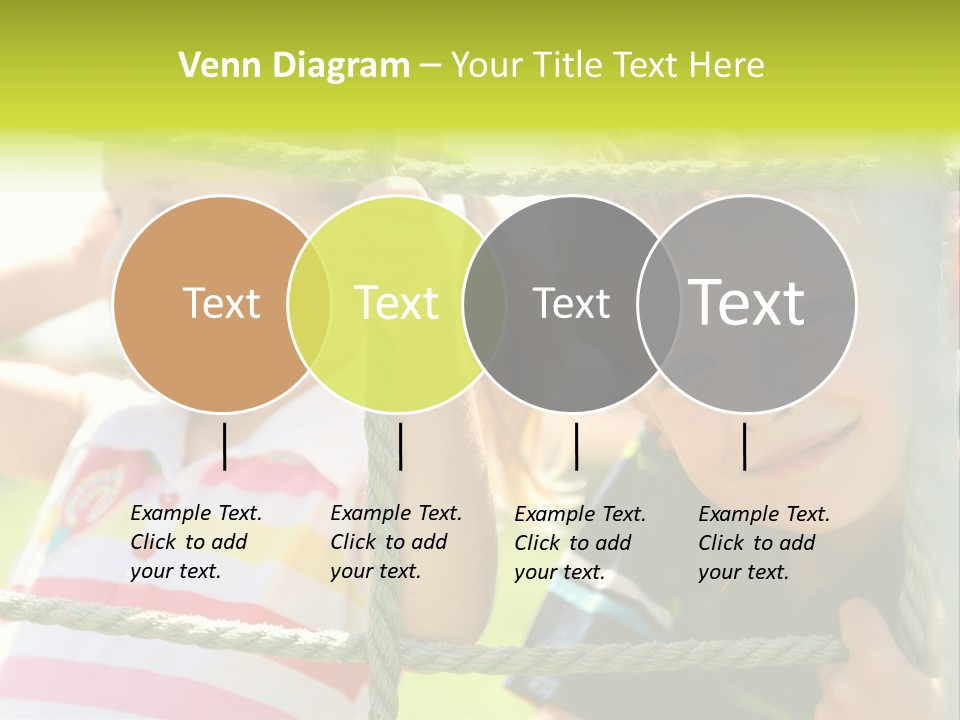 Venn Diagram – Your Title Text Here

Text

Text

Text

Text

Example Text. Click to add your text.

Example Text. Click to add your text.

Example Text. Click to add your text.

Example Text. Click to add your text.